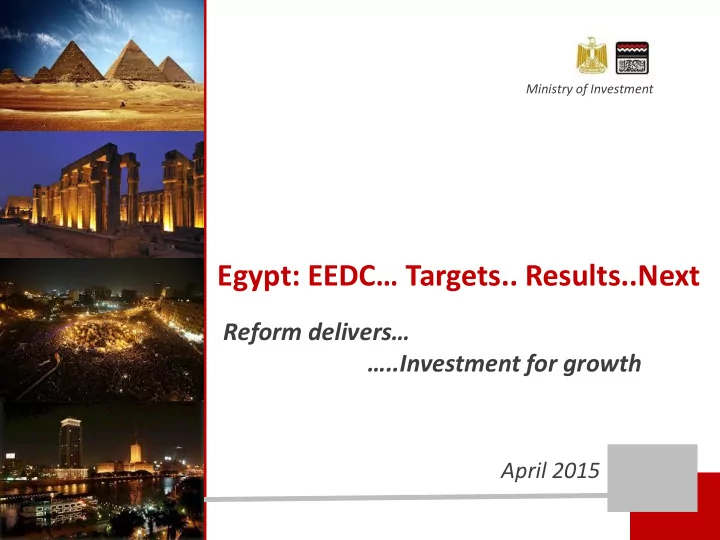 Ministry of Investment

Egypt: EEDC… Targets.. Results..Next

Reform delivers…

…..Investment for growth

April 2015